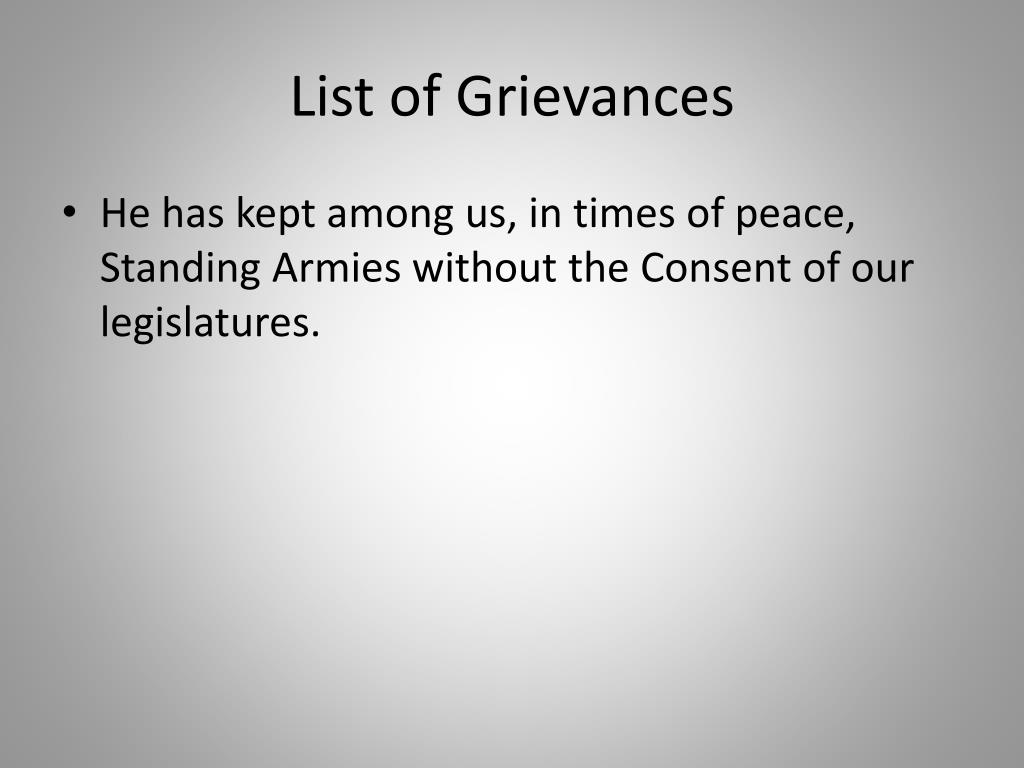 List of Grievances

• He has kept among us, in times of peace, Standing Armies without the Consent of our legislatures.